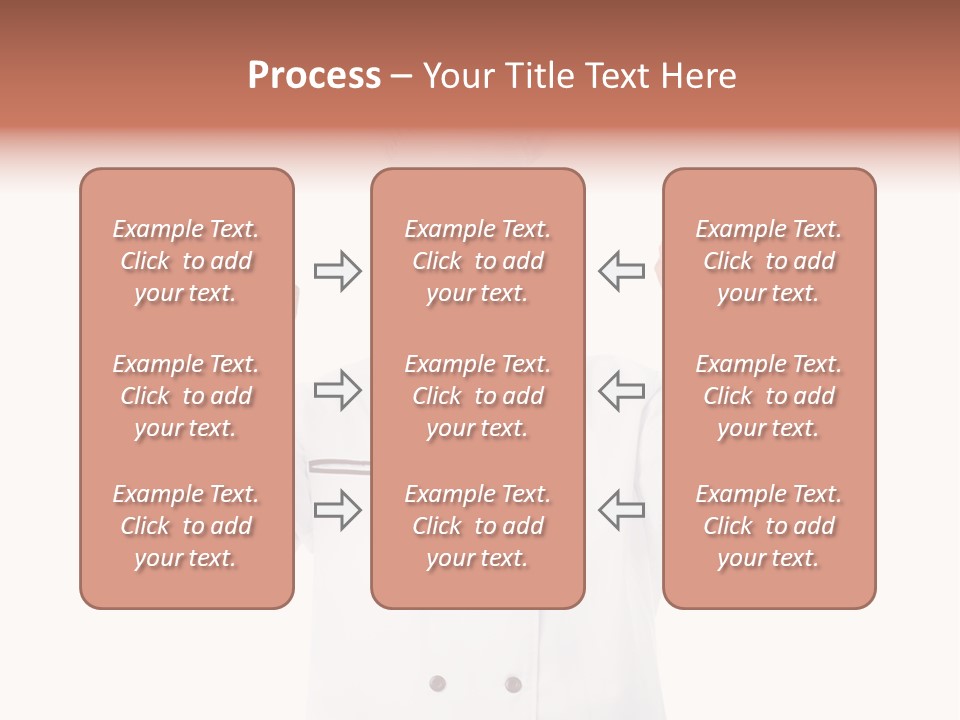 Process – Your Title Text Here

Example Text. Click to add your text.

Example Text. Click to add your text.

Example Text. Click to add your text.

Example Text. Click to add your text.

Example Text. Click to add your text.

Example Text. Click to add your text.

Example Text. Click to add your text.

Example Text. Click to add your text.

Example Text. Click to add your text.